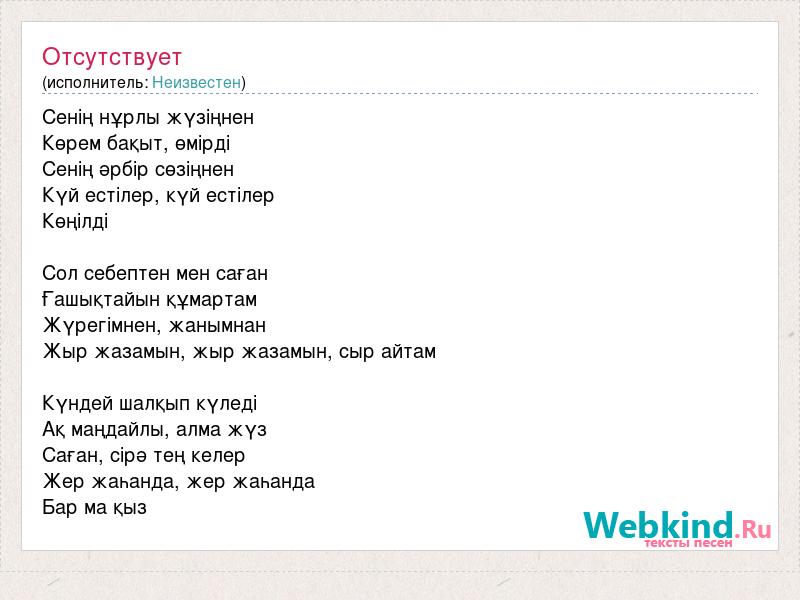 Отсутствует
(исполнитель: Неизвестен)

Сенің нұрлы жүзіңнен
Көрем бақыт, өмірді
Сенің әрбір сөзіңнен
Күй естілер, күй естілер
Көңілді

Сол себептен мен саған
Ғашықтайын құмартам
Жүрегімнен, жанымнан
Жыр жазамын, жыр жазамын, сыр айтам

Күндей шалқып күледі
Ақ маңдайлы, алма жүз
Саған, сірә тең келер
Жер жаһанда, жер жаһанда
Бар ма қыз

Webkind.Ru
тексты песен